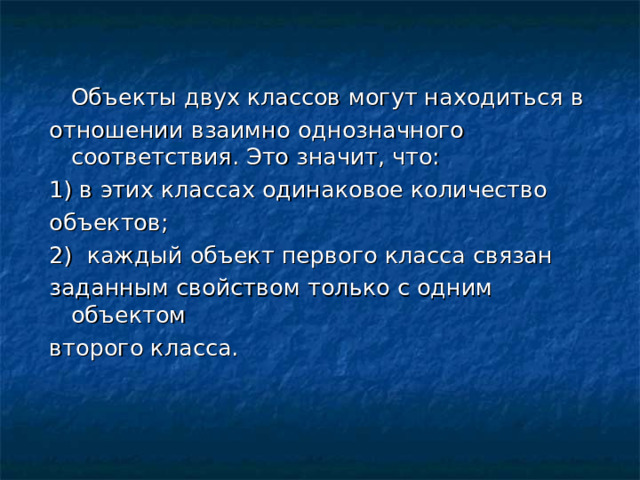 Объекты двух классов могут находиться в отношении взаимно однозначного соответствия. Это значит, что:

1) в этих классах одинаковое количество объектов;

2) каждый объект первого класса связан заданным свойством только с одним объектом второго класса.